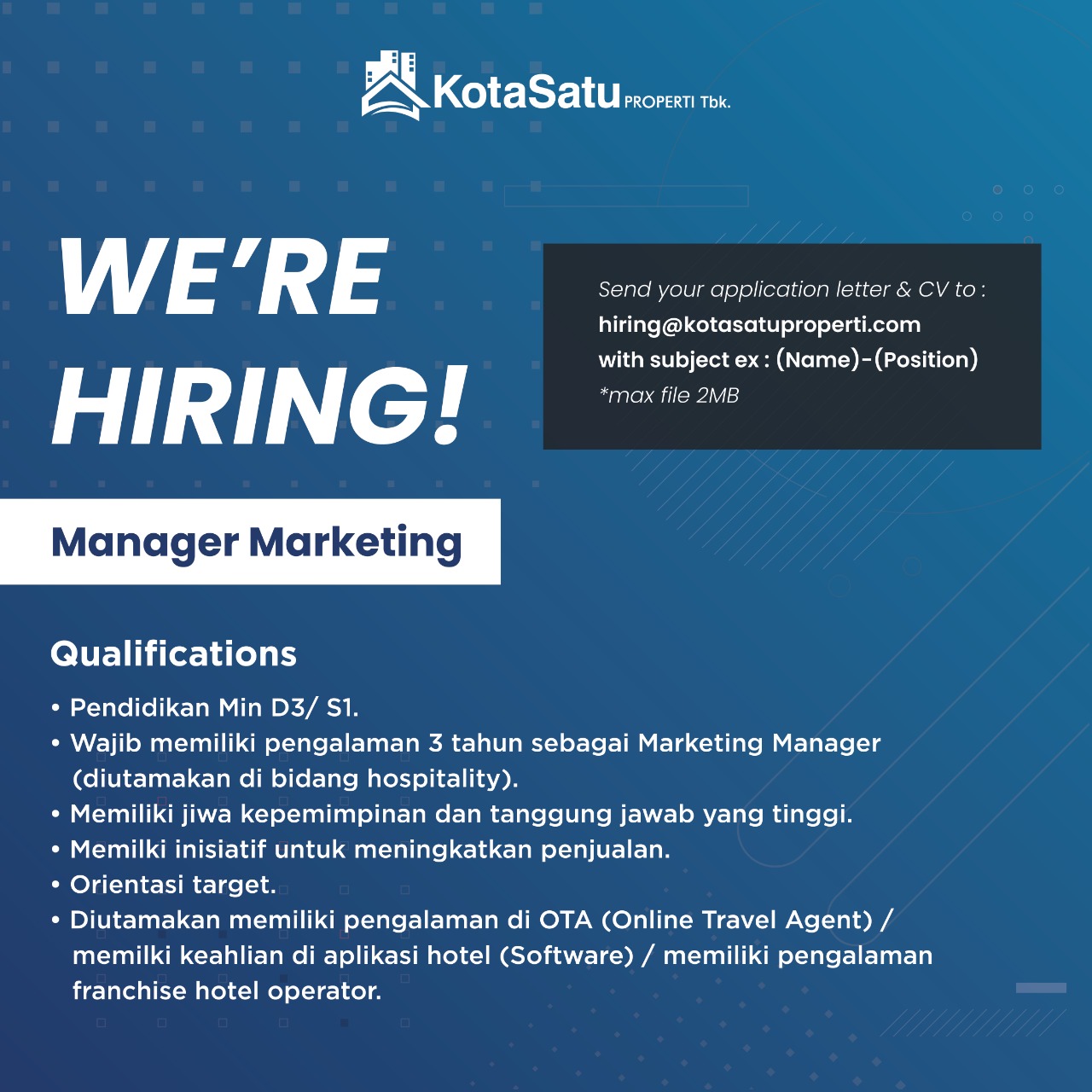 KotaSatu PROPERTI Tbk.

WE'RE HIRING!

Send your application letter & CV to :
hiring@kotasatuproperti.com
with subject ex : (Name)-(Position)
*max file 2MB

Manager Marketing

Qualifications

• Pendidikan Min D3/ S1.
• Wajib memiliki pengalaman 3 tahun sebagai Marketing Manager (diutamakan di bidang hospitality).
• Memiliki jiwa kepemimpinan dan tanggung jawab yang tinggi.
• Memilki inisiatif untuk meningkatkan penjualan.
• Orientasi target.
• Diutamakan memiliki pengalaman di OTA (Online Travel Agent) / memilki keahlian di aplikasi hotel (Software) / memiliki pengalaman franchise hotel operator.